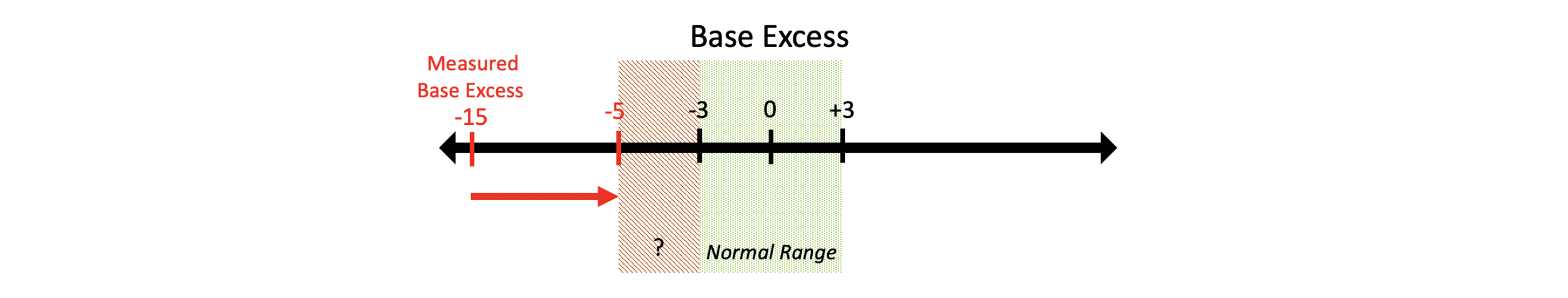 Base Excess

Measured Base Excess

-15

-5

-3

0

+3

?

Normal Range